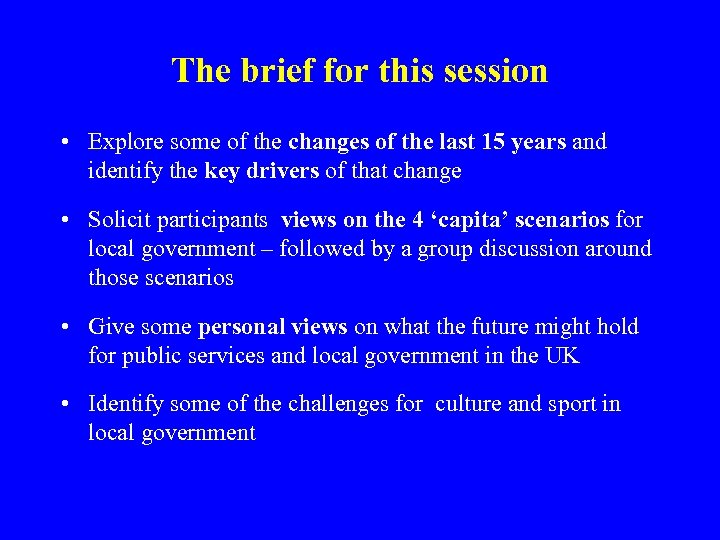 The brief for this session

• Explore some of the changes of the last 15 years and identify the key drivers of that change

• Solicit participants views on the 4 ‘capita’ scenarios for local government – followed by a group discussion around those scenarios

• Give some personal views on what the future might hold for public services and local government in the UK

• Identify some of the challenges for culture and sport in local government